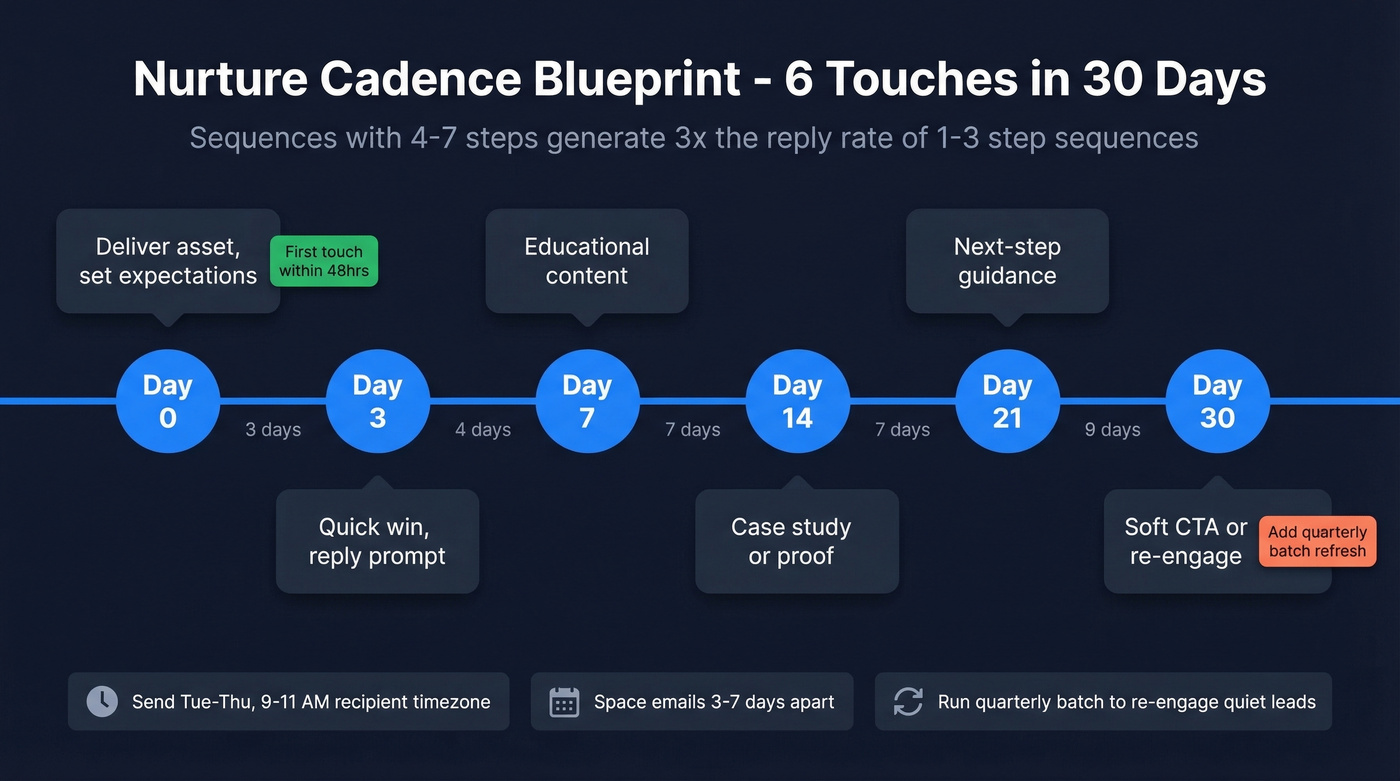 Nurture Cadence Blueprint - 6 Touches in 30 Days

Sequences with 4-7 steps generate 3x the reply rate of 1-3 step sequences

Deliver asset, set expectations

First touch within 48hrs

Educational content

Next-step guidance

Day 0

3 days

Day 3

4 days

Day 7

7 days

Day 14

7 days

Day 21

9 days

Day 30

Quick win, reply prompt

Case study or proof

Soft CTA or re-engage

Add quarterly batch refresh

Send Tue-Thu, 9-11 AM recipient timezone

Space emails 3-7 days apart

Run quarterly batch to re-engage quiet leads